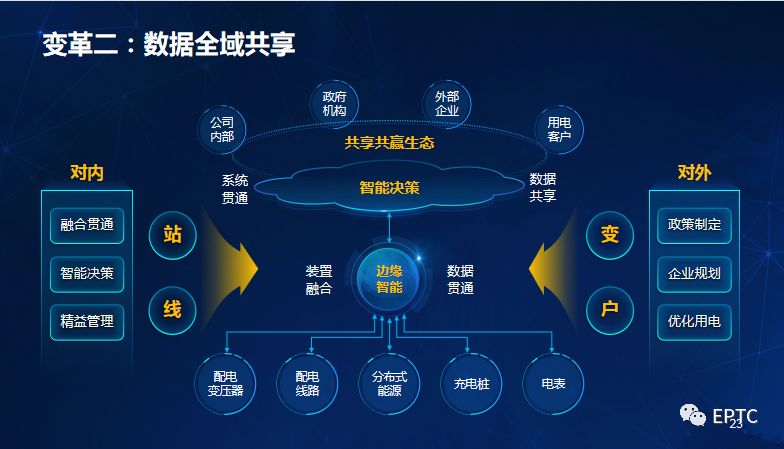 变革二：数据全域共享

公司内部
政府机构
外部企业
用电客户
共享共赢生态
系统贯通
智能决策
数据共享

对内
融合贯通
智能决策
精益管理

站
线

装置融合
边缘智能
数据贯通

变
户

对外
政策制定
企业规划
优化用电

配电变压器
配电线路
分布式能源
充电桩
电表

EPTC
23